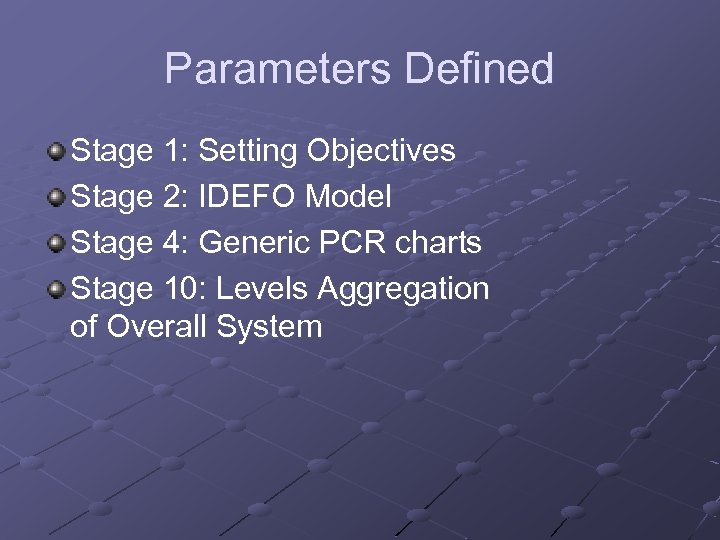 Parameters Defined

Stage 1: Setting Objectives
Stage 2: IDEFO Model
Stage 4: Generic PCR charts
Stage 10: Levels Aggregation of Overall System